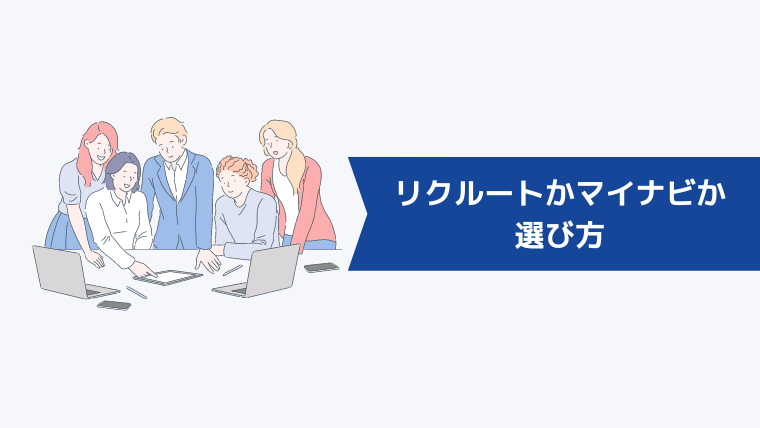 リクルートかマイナビか
選び方